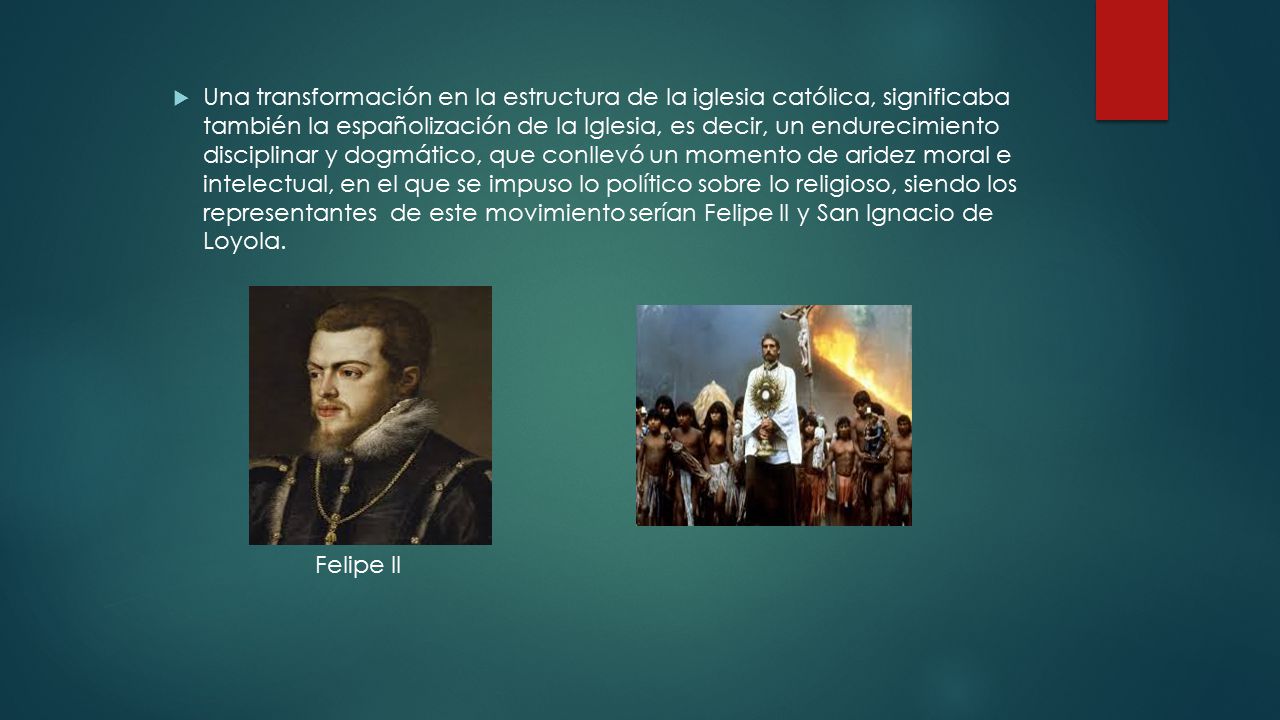 Una transformación en la estructura de la iglesia católica, significaba también la españolización de la Iglesia, es decir, un endurecimiento disciplinar y dogmático, que conllevó un momento de aridez moral e intelectual, en el que se impuso lo político sobre lo religioso, siendo los representantes de este movimiento serían Felipe II y San Ignacio de Loyola.

Felipe II